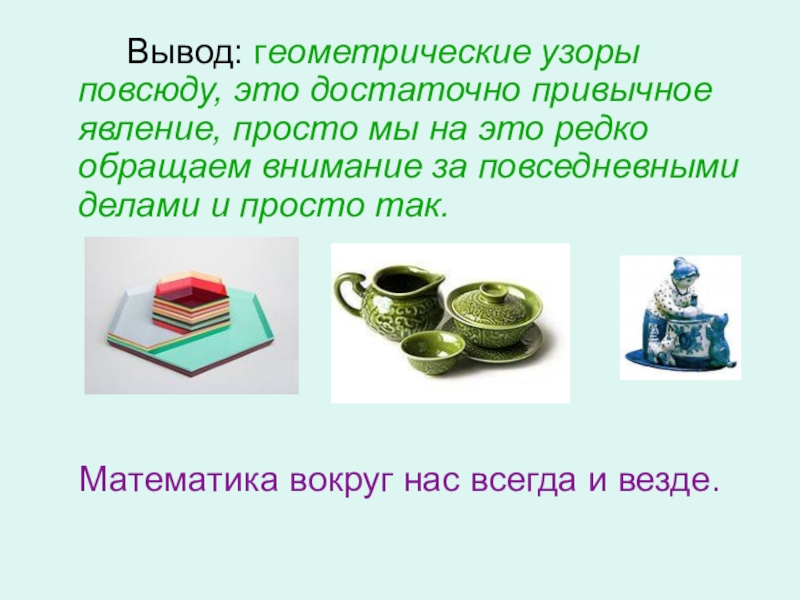 Вывод: геометрические узоры повсюду, это достаточно привычное явление, просто мы на это редко обращаем внимание за повседневными делами и просто так.

Математика вокруг нас всегда и везде.